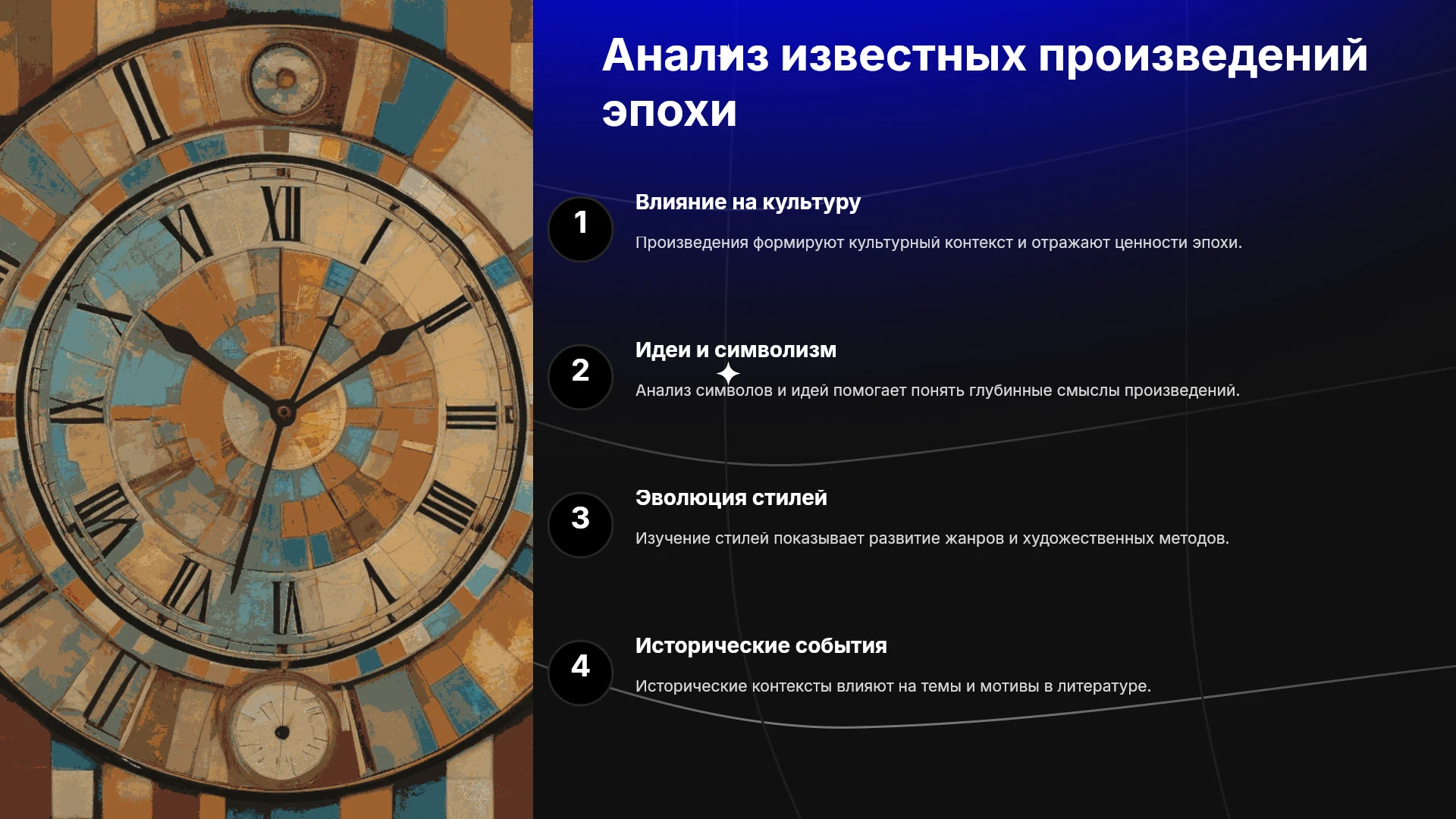 Анализ известных произведений эпохи

1

Влияние на культуру

Произведения формируют культурный контекст и отражают ценности эпохи.

2

Идеи и символизм

Анализ символов и идей помогает понять глубинные смыслы произведений.

3

Эволюция стилей

Изучение стилей показывает развитие жанров и художественных методов.

4

Исторические события

Исторические контексты влияют на темы и мотивы в литературе.